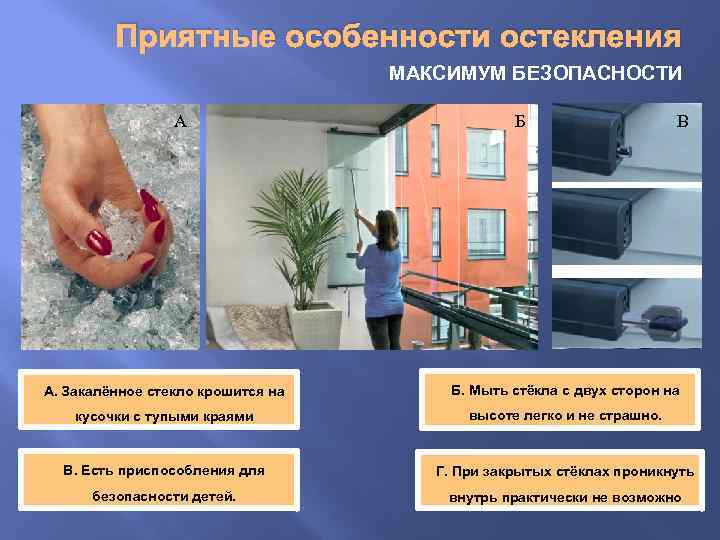 Приятные особенности остекления

МАКСИМУМ БЕЗОПАСНОСТИ

А

Б

В

А. Закалённое стекло крошится на кусочки с тупыми краями

Б. Мыть стёкла с двух сторон на высоте легко и не страшно.

В. Есть приспособления для безопасности детей.

Г. При закрытых стёклах проникнуть внутрь практически не возможно